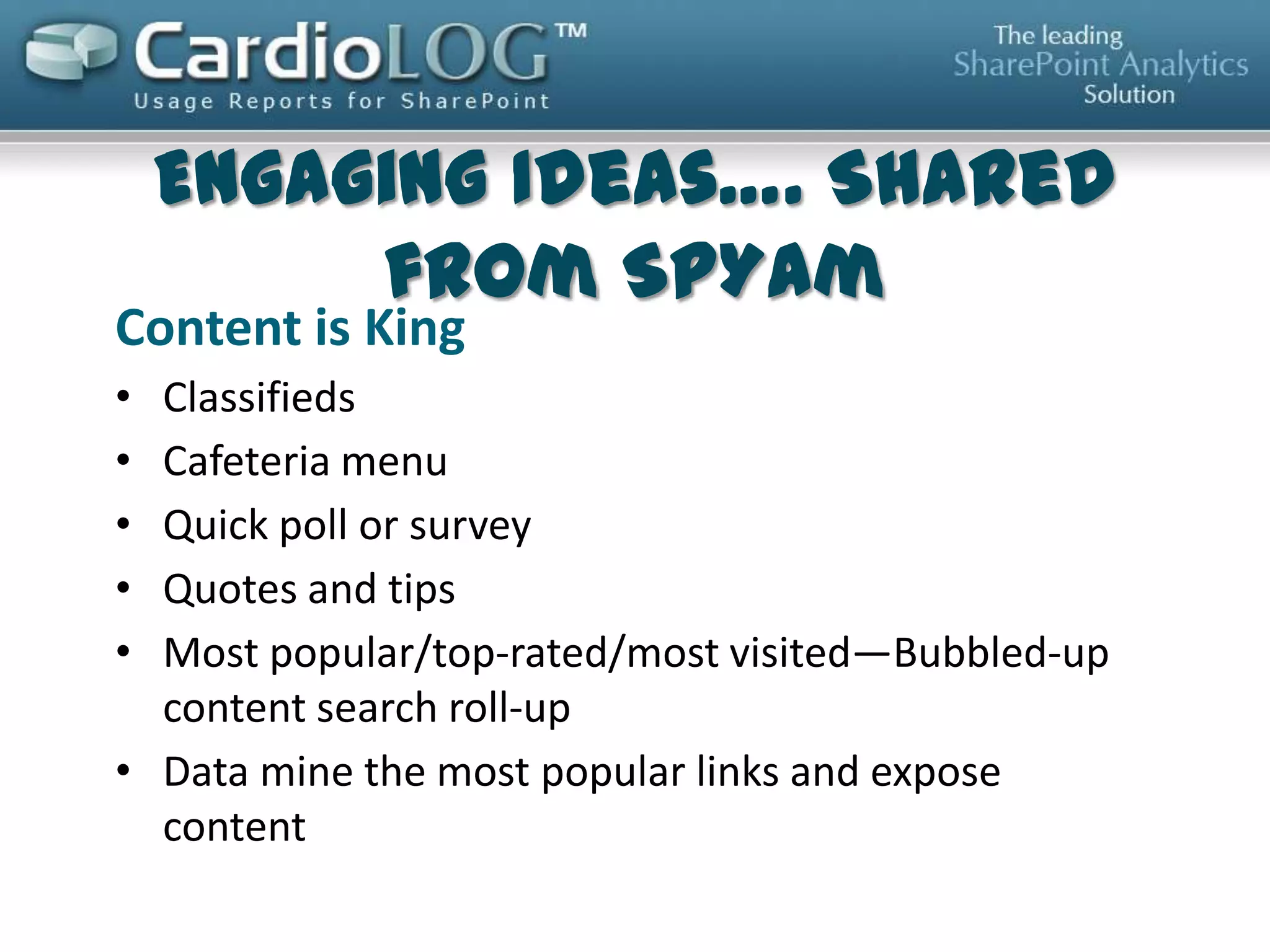 CardioLOG™
Usage Reports for SharePoint

The leading
SharePoint Analytics
Solution

ENGAGING IDEAS…. SHARED FROM SPYAM

Content is King

• Classifieds
• Cafeteria menu
• Quick poll or survey
• Quotes and tips
• Most popular/top-rated/most visited—Bubbled-up content search roll-up
• Data mine the most popular links and expose content